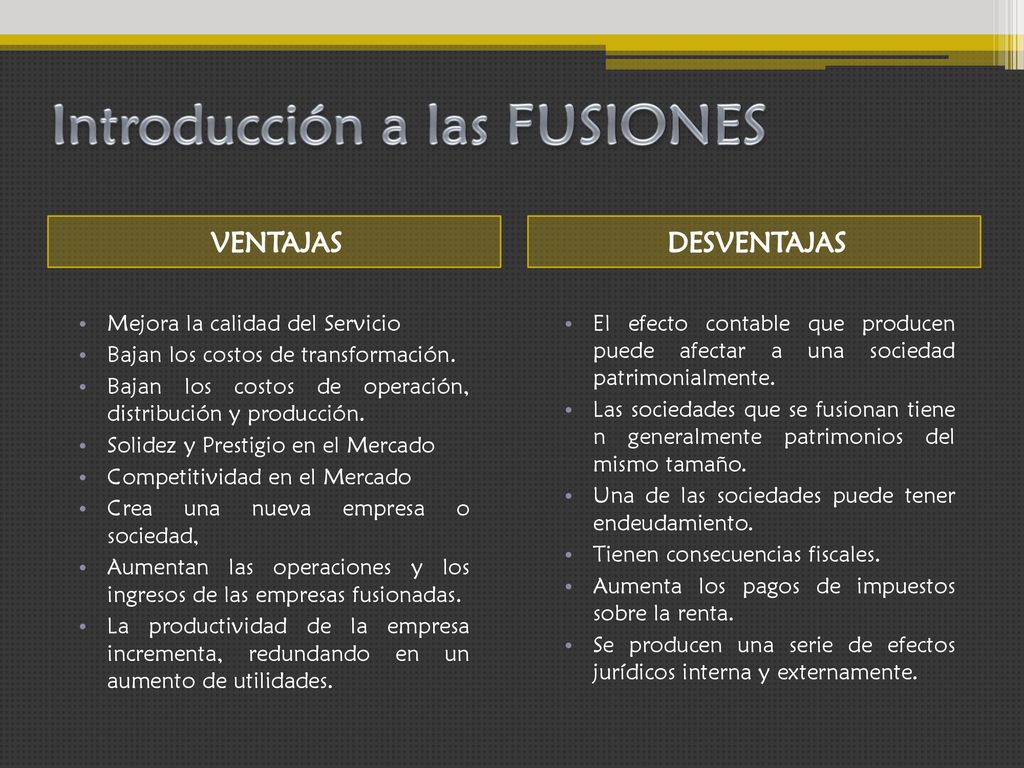 Introducción a las FUSIONES

VENTAJAS

• Mejora la calidad del Servicio
• Bajan los costos de transformación.
• Bajan los costos de operación, distribución y producción.
• Solidez y Prestigio en el Mercado
• Competitividad en el Mercado
• Crea una nueva empresa o sociedad,
• Aumentan las operaciones y los ingresos de las empresas fusionadas.
• La productividad de la empresa incrementa, redundando en un aumento de utilidades.

DESVENTAJAS

• El efecto contable que producen puede afectar a una sociedad patrimonialmente.
• Las sociedades que se fusionan tiene n generalmente patrimonios del mismo tamaño.
• Una de las sociedades puede tener endeudamiento.
• Tienen consecuencias fiscales.
• Aumenta los pagos de impuestos sobre la renta.
• Se producen una serie de efectos jurídicos interna y externamente.